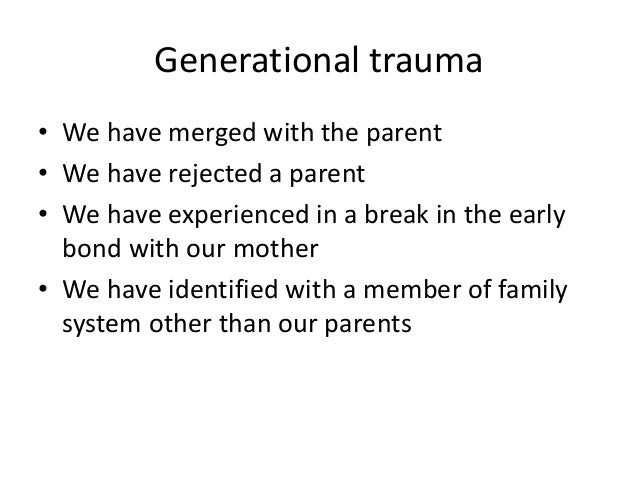 Generational trauma

• We have merged with the parent
• We have rejected a parent
• We have experienced in a break in the early bond with our mother
• We have identified with a member of family system other than our parents